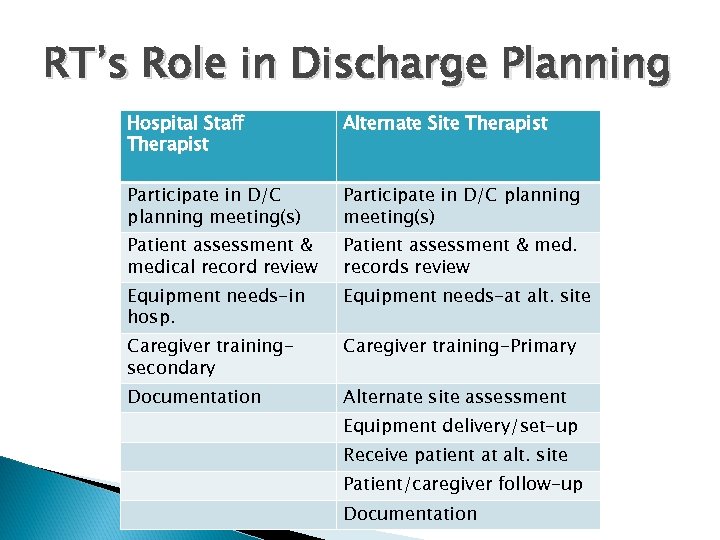 RT's Role in Discharge Planning

| Hospital Staff Therapist | Alternate Site Therapist |
|---|---|
| Participate in D/C planning meeting(s) | Participate in D/C planning meeting(s) |
| Patient assessment & medical record review | Patient assessment & med. records review |
| Equipment needs-in hosp. | Equipment needs-at alt. site |
| Caregiver training-secondary | Caregiver training-Primary |
| Documentation | Alternate site assessment |
| | Equipment delivery/set-up |
| | Receive patient at alt. site |
| | Patient/caregiver follow-up |
| | Documentation |